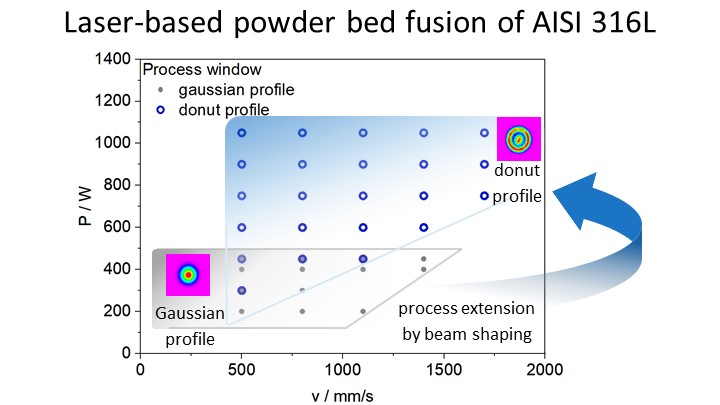 Laser-based powder bed fusion of AISI 316L

1400
1200
1000
800
600
400
200
0

P / W

Process window
gaussian profile
donut profile

donut profile

Gaussian profile

process extension by beam shaping

0
500
1000
1500
2000

v / mm/s